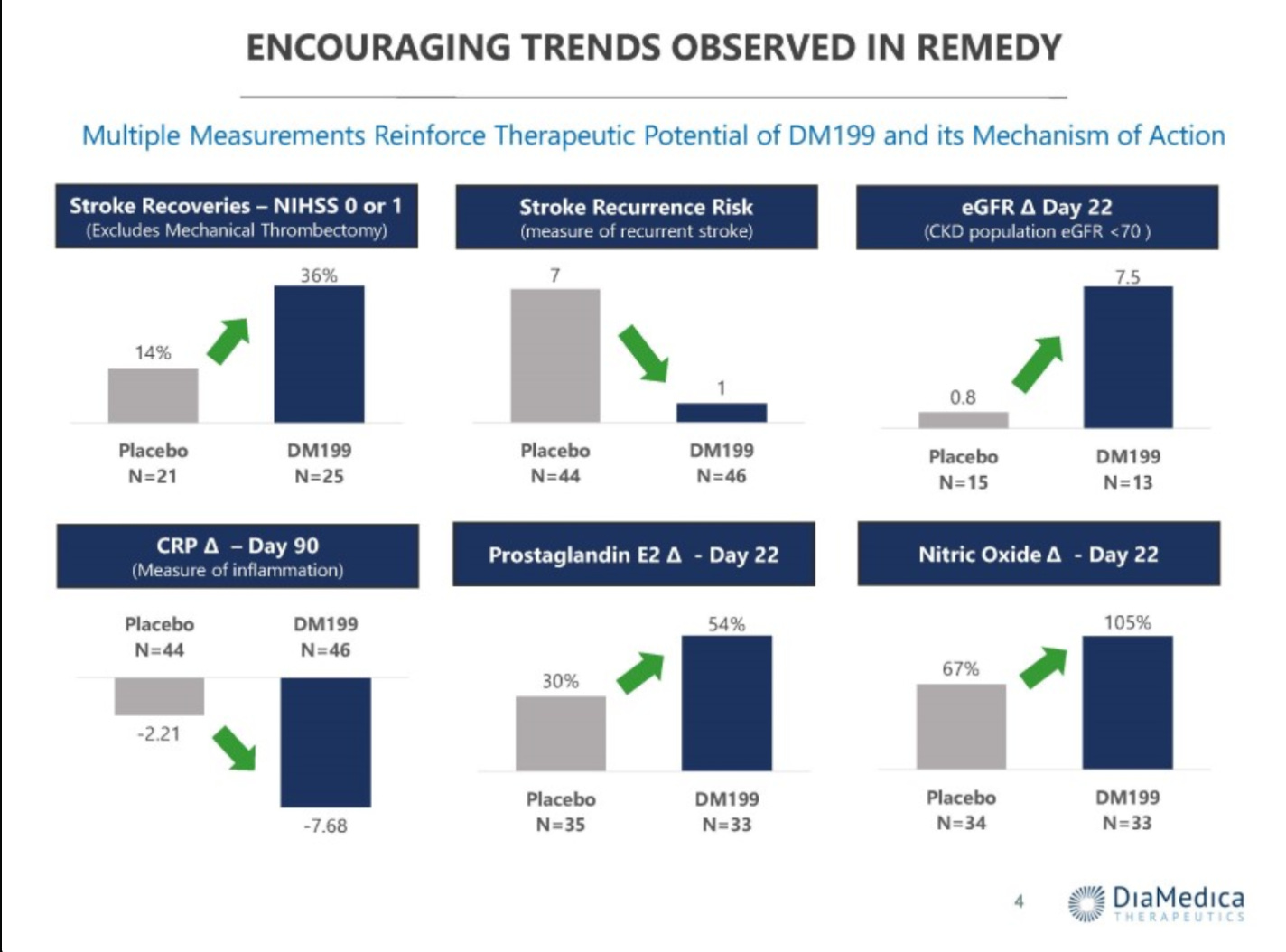 ENCOURAGING TRENDS OBSERVED IN REMEDY

Multiple Measurements Reinforce Therapeutic Potential of DM199 and its Mechanism of Action

Stroke Recoveries – NIHSS 0 or 1
(Excludes Mechanical Thrombectomy)

14%
36%
Placebo N=21
DM199 N=25

Stroke Recurrence Risk
(measure of recurrent stroke)

7
1
Placebo N=44
DM199 N=46

eGFR Δ Day 22
(CKD population eGFR <70 )

0.8
7.5
Placebo N=15
DM199 N=13

CRP Δ – Day 90
(Measure of inflammation)

Placebo N=44
DM199 N=46
-2.21
-7.68

Prostaglandin E2 Δ - Day 22

30%
54%
Placebo N=35
DM199 N=33

Nitric Oxide Δ - Day 22

67%
105%
Placebo N=34
DM199 N=33

4

DiaMedica THERAPEUTICS